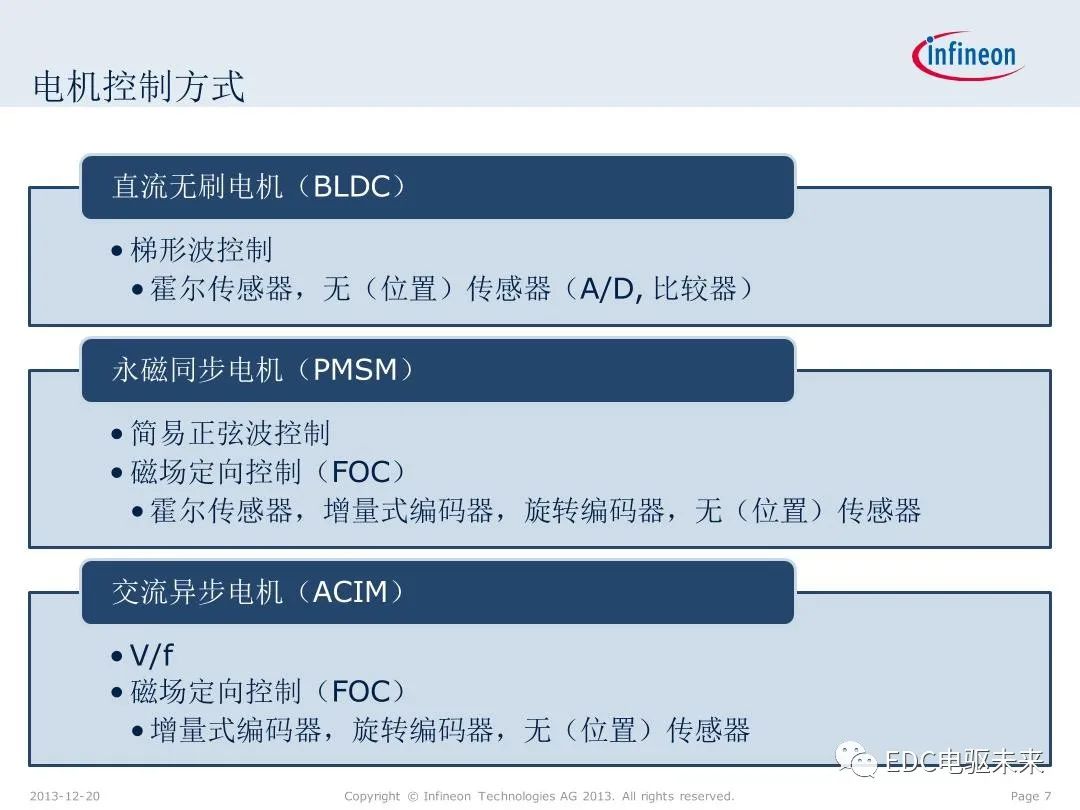 电机控制方式

infineon

直流无刷电机（BLDC）

• 梯形波控制
 • 霍尔传感器，无（位置）传感器（A/D, 比较器）

永磁同步电机（PMSM）

• 简易正弦波控制
• 磁场定向控制（FOC）
 • 霍尔传感器，增量式编码器，旋转编码器，无（位置）传感器

交流异步电机（ACIM）

• V/f
• 磁场定向控制（FOC）
 • 增量式编码器，旋转编码器，无（位置）传感器

EDC电驱未来

2013-12-20 Copyright © Infineon Technologies AG 2013. All rights reserved. Page 7